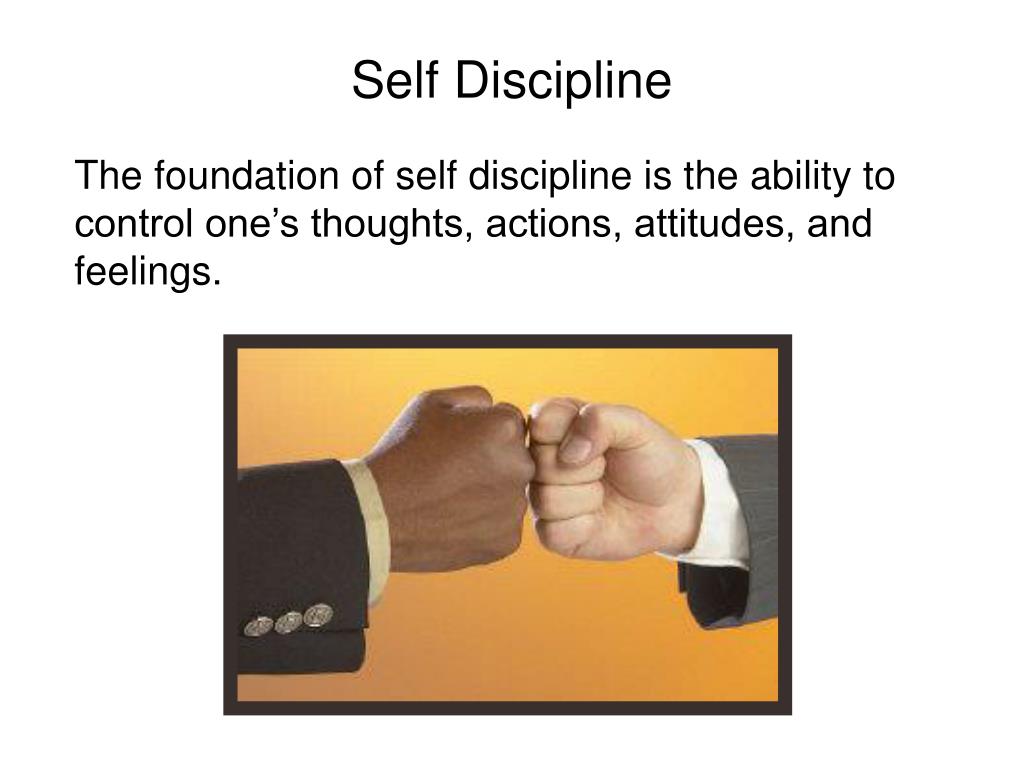 Self Discipline

The foundation of self discipline is the ability to control one’s thoughts, actions, attitudes, and feelings.